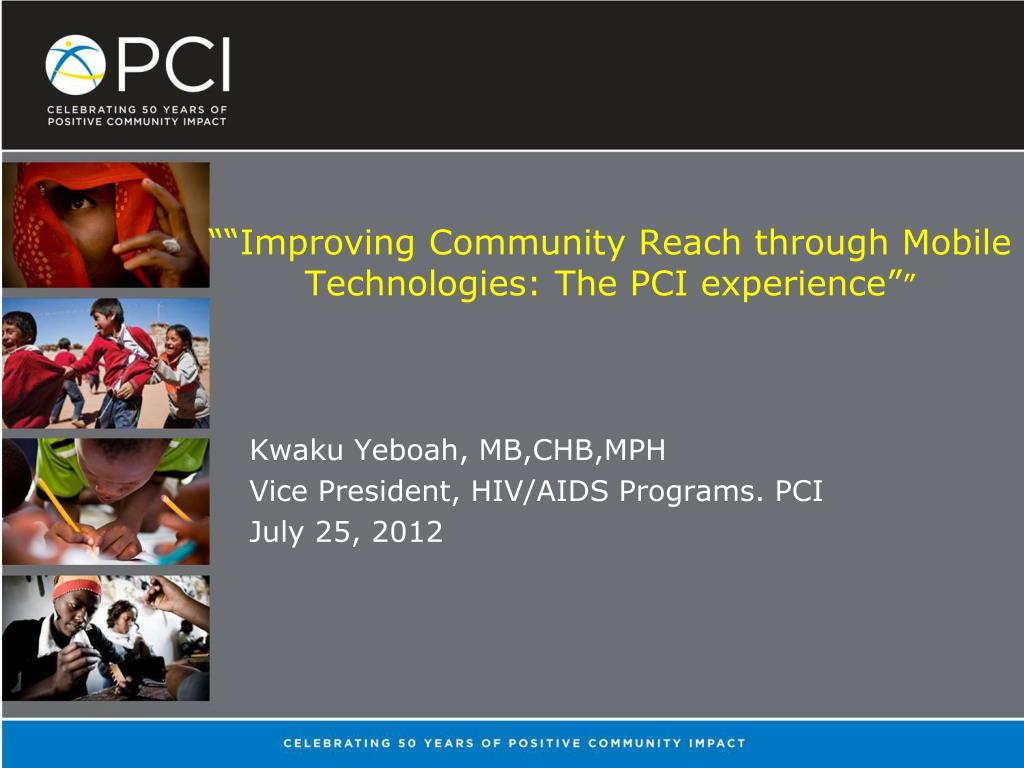 PCI

CELEBRATING 50 YEARS OF POSITIVE COMMUNITY IMPACT

““Improving Community Reach through Mobile Technologies: The PCI experience””

Kwaku Yeboah, MB,CHB,MPH
Vice President, HIV/AIDS Programs. PCI
July 25, 2012

CELEBRATING 50 YEARS OF POSITIVE COMMUNITY IMPACT